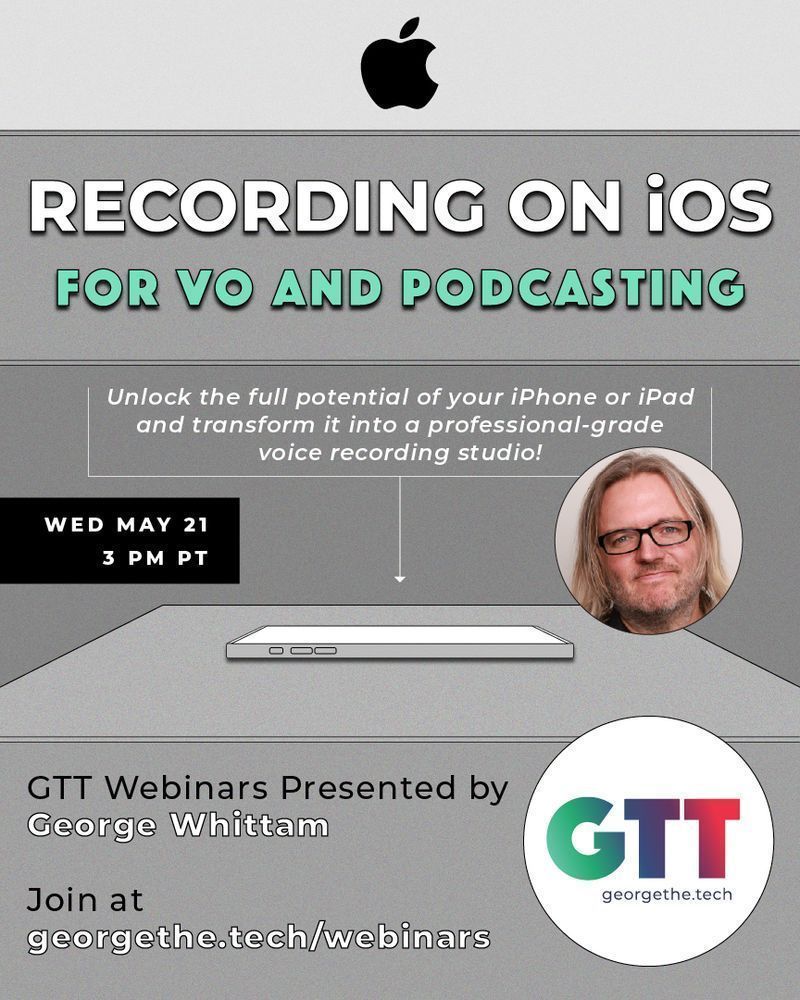 RECORDING ON iOS
FOR VO AND PODCASTING

Unlock the full potential of your iPhone or iPad and transform it into a professional-grade voice recording studio!

WED MAY 21
3 PM PT

GTT Webinars Presented by
George Whittam

Join at
georgethe.tech/webinars

GTT
georgethe.tech